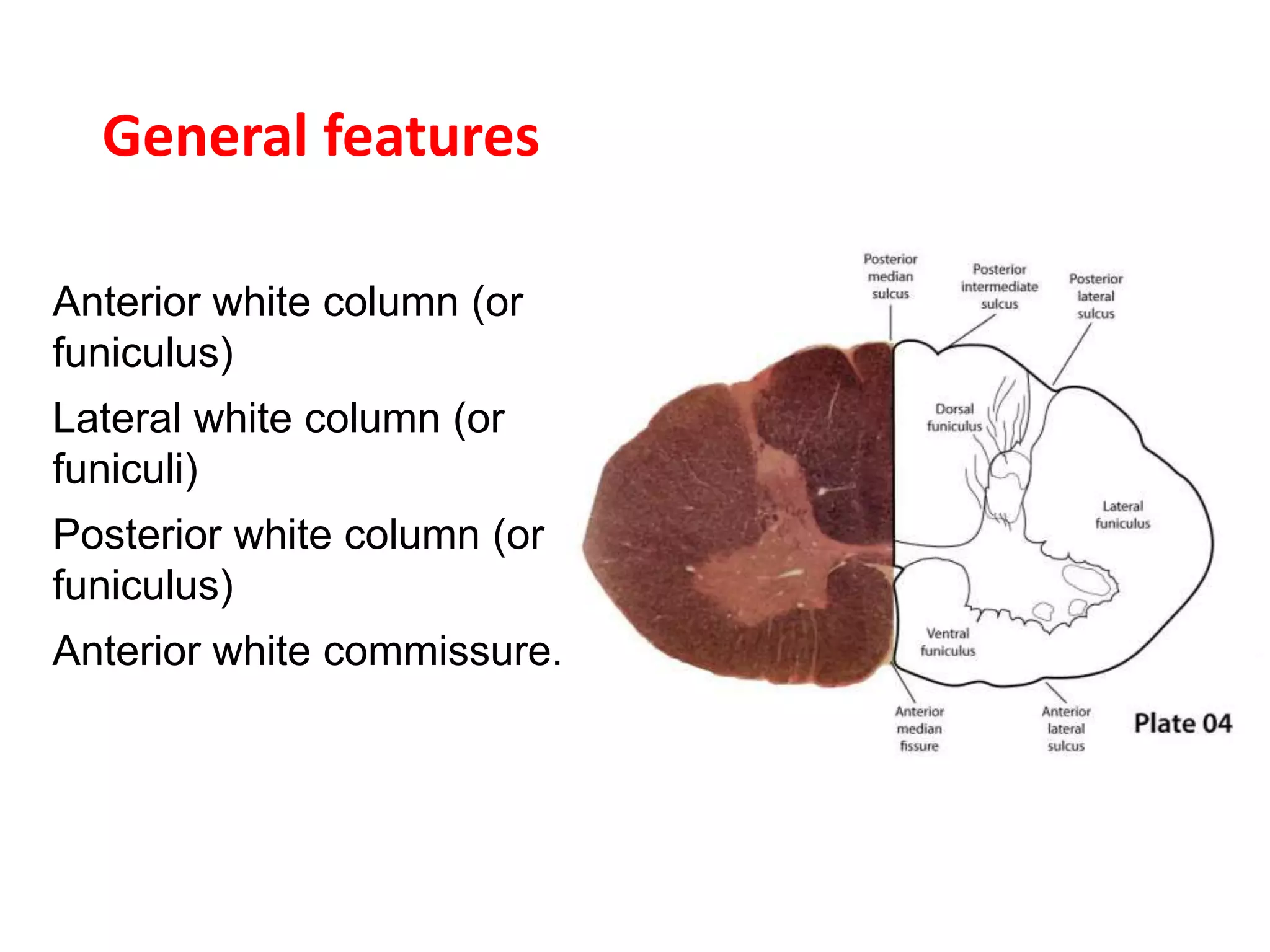 General features

Anterior white column (or funiculus)

Lateral white column (or funiculi)

Posterior white column (or funiculus)

Anterior white commissure.

Posterior median sulcus

Posterior intermediate sulcus

Posterior lateral sulcus

Dorsal funiculus

Lateral funiculus

Ventral funiculus

Anterior median fissure

Anterior lateral sulcus

Plate 04